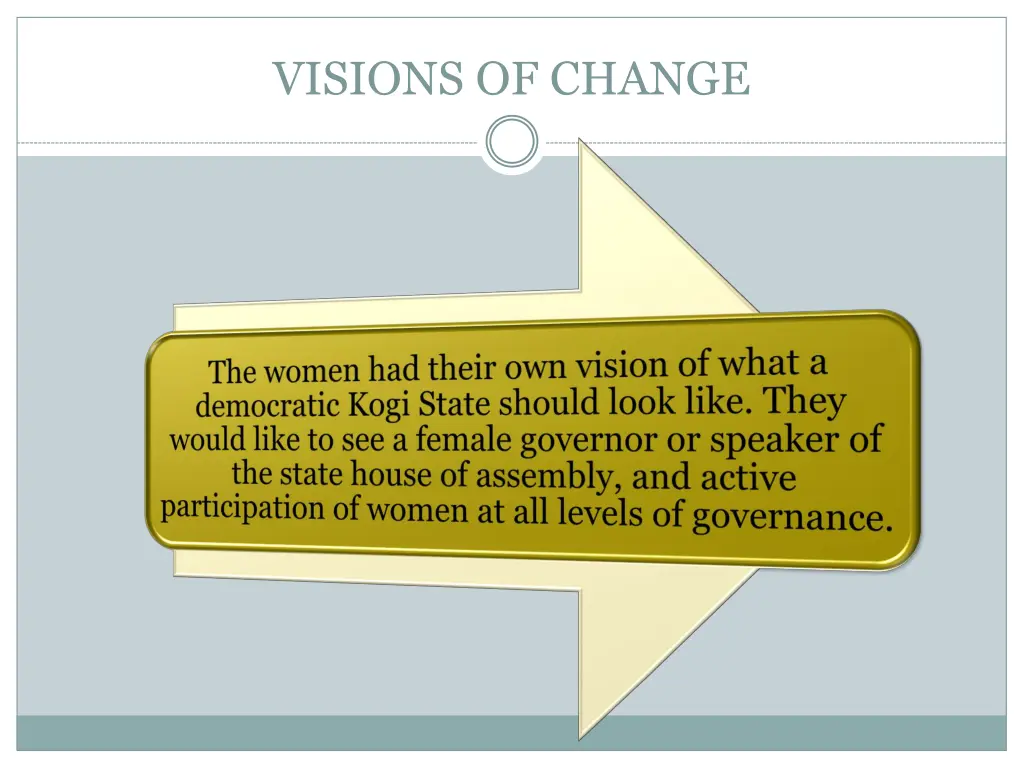 VISIONS OF CHANGE

The women had their own vision of what a democratic Kogi State should look like. They would like to see a female governor or speaker of the state house of assembly, and active participation of women at all levels of governance.